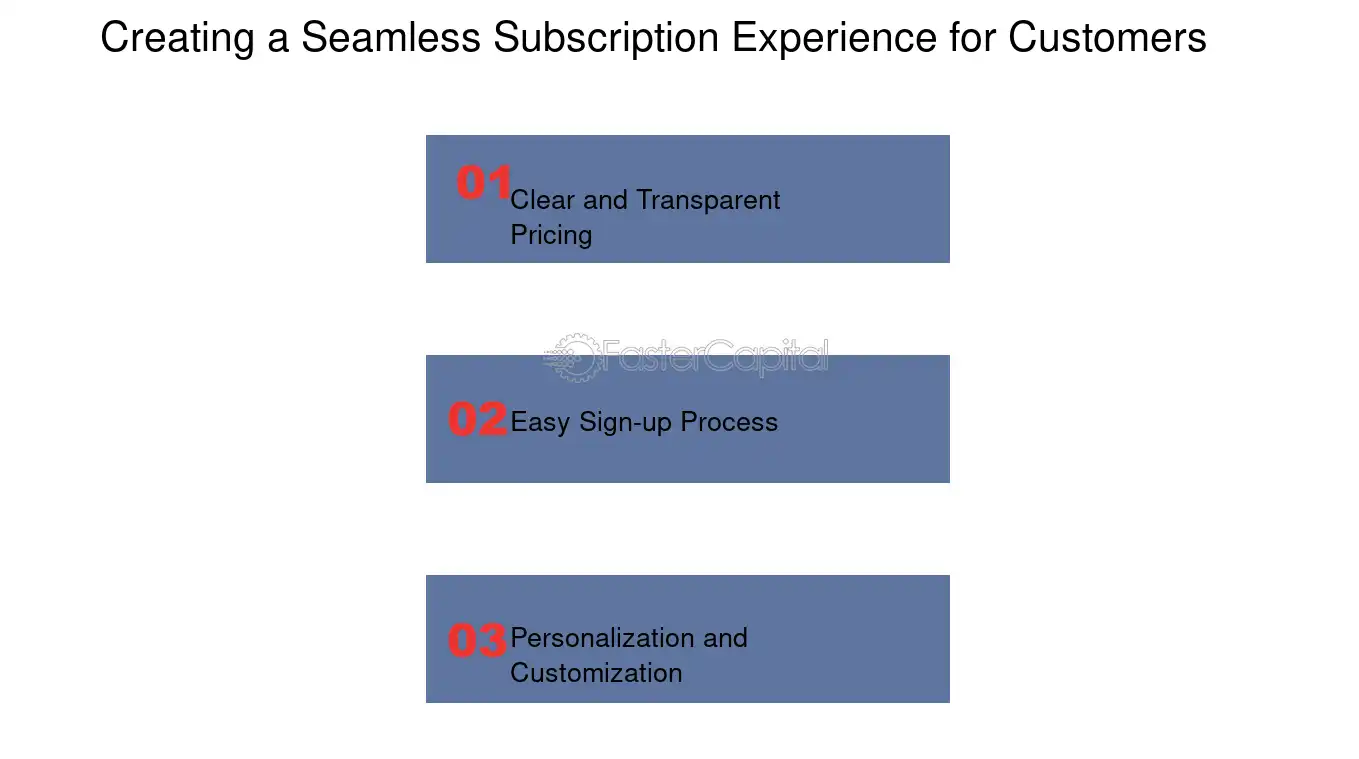 Creating a Seamless Subscription Experience for Customers

01 Clear and Transparent Pricing

02 Easy Sign-up Process

03 Personalization and Customization

FasterCapital